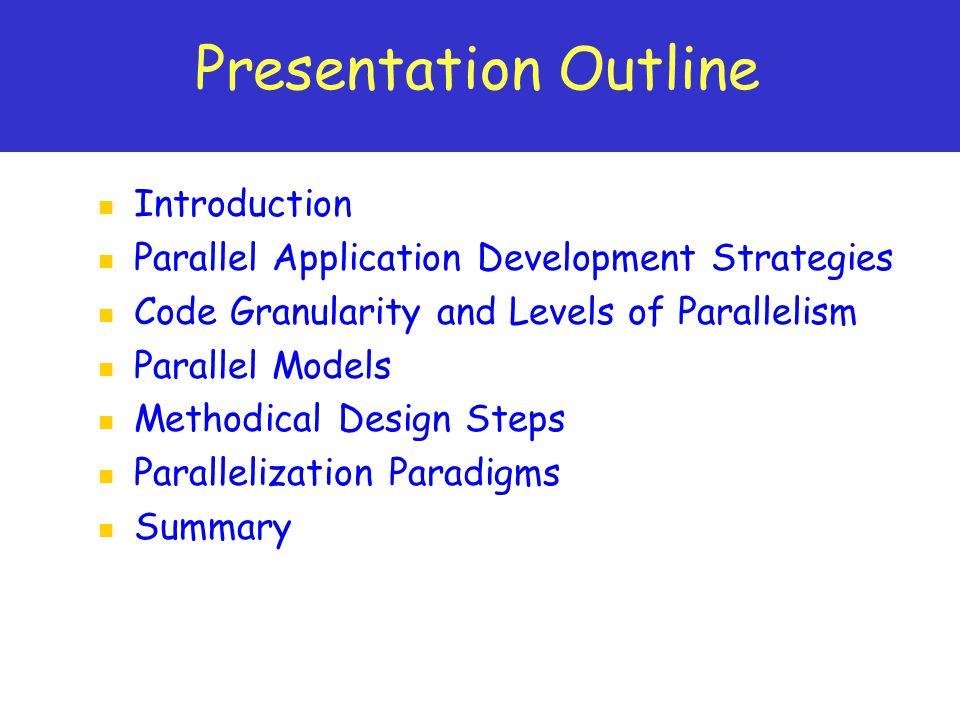 Presentation Outline

- Introduction
- Parallel Application Development Strategies
- Code Granularity and Levels of Parallelism
- Parallel Models
- Methodical Design Steps
- Parallelization Paradigms
- Summary